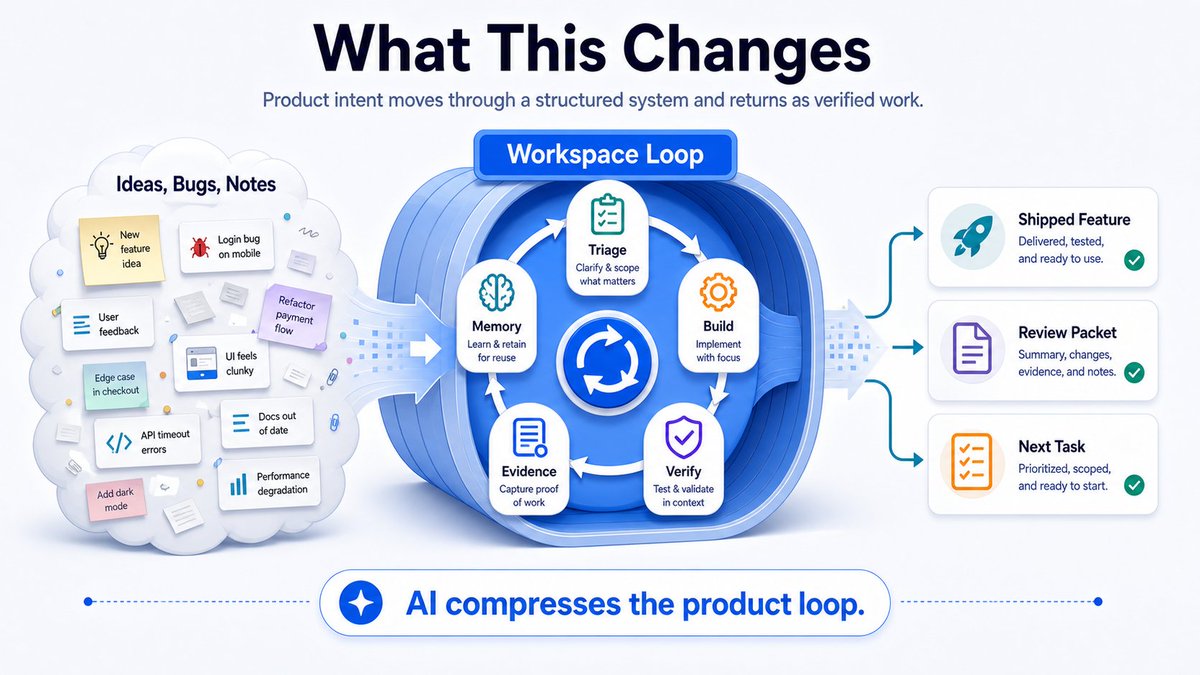 What This Changes

Product intent moves through a structured system and returns as verified work.

Ideas, Bugs, Notes

New feature idea

Login bug on mobile

User feedback

Refactor payment flow

UI feels clunky

Edge case in checkout

Docs out of date

API timeout errors

Performance degradation

Add dark mode

Workspace Loop

Triage
Clarify & scope what matters

Build
Implement with focus

Verify
Test & validate in context

Evidence
Capture proof of work

Memory
Learn & retain for reuse

Shipped Feature
Delivered, tested, and ready to use.

Review Packet
Summary, changes, evidence, and notes.

Next Task
Prioritized, scoped, and ready to start.

AI compresses the product loop.